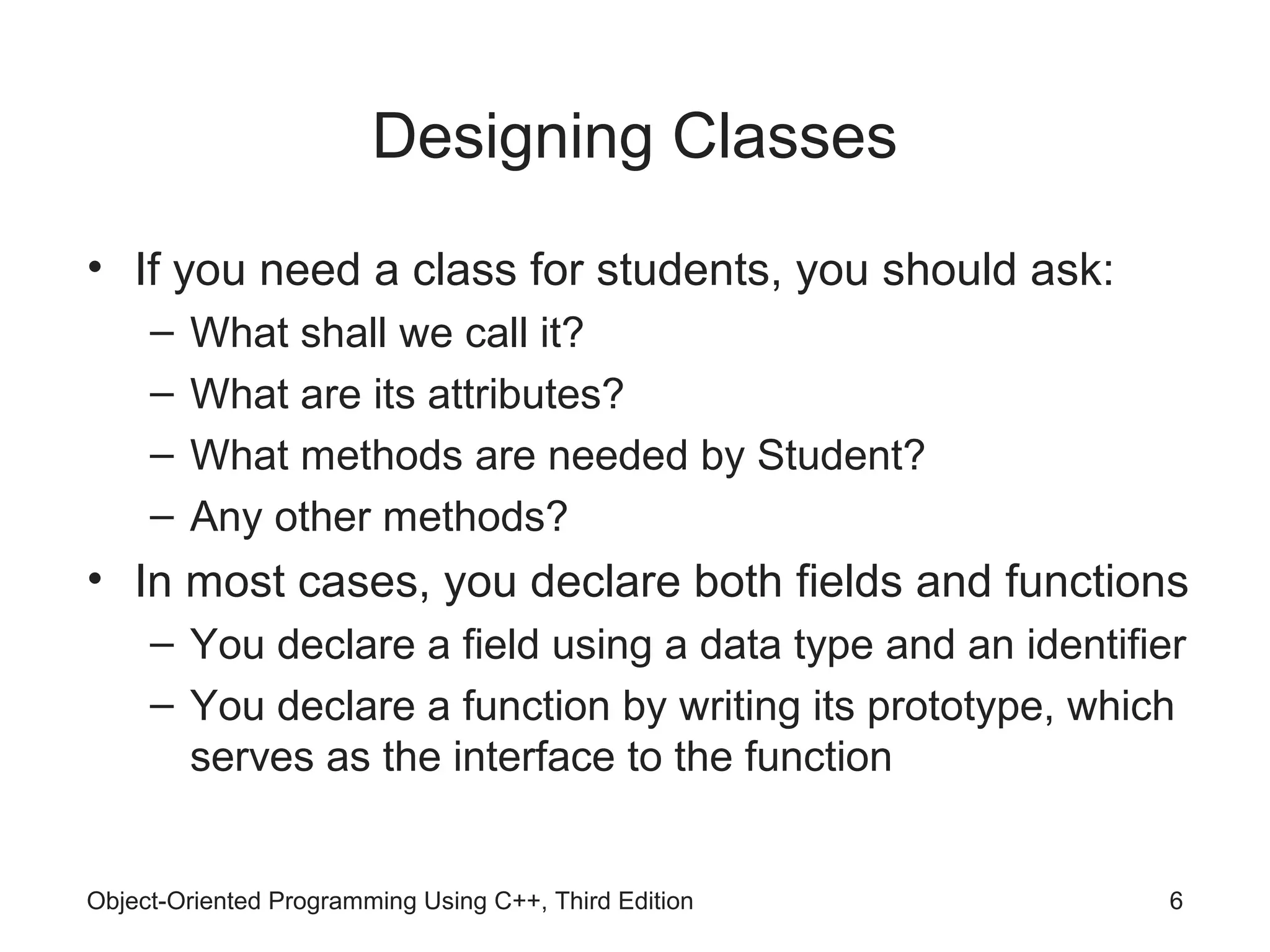 Designing Classes

• If you need a class for students, you should ask:
  – What shall we call it?
  – What are its attributes?
  – What methods are needed by Student?
  – Any other methods?
• In most cases, you declare both fields and functions
  – You declare a field using a data type and an identifier
  – You declare a function by writing its prototype, which serves as the interface to the function

Object-Oriented Programming Using C++, Third Edition

6